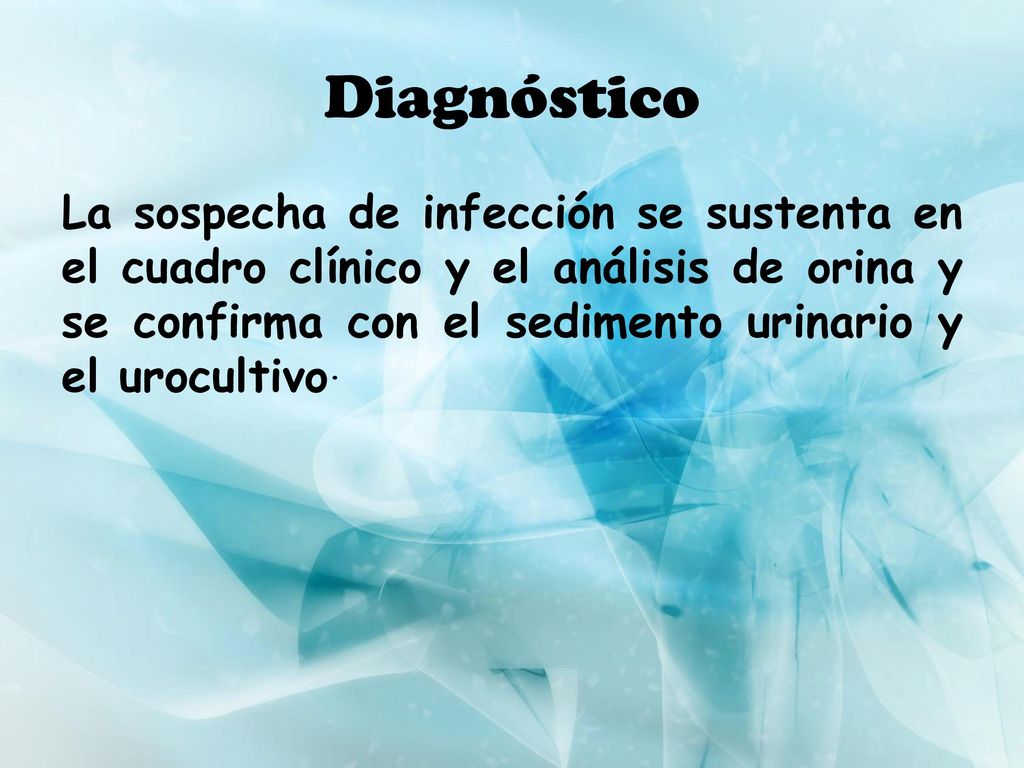 Diagnóstico

La sospecha de infección se sustenta en el cuadro clínico y el análisis de orina y se confirma con el sedimento urinario y el urocultivo.